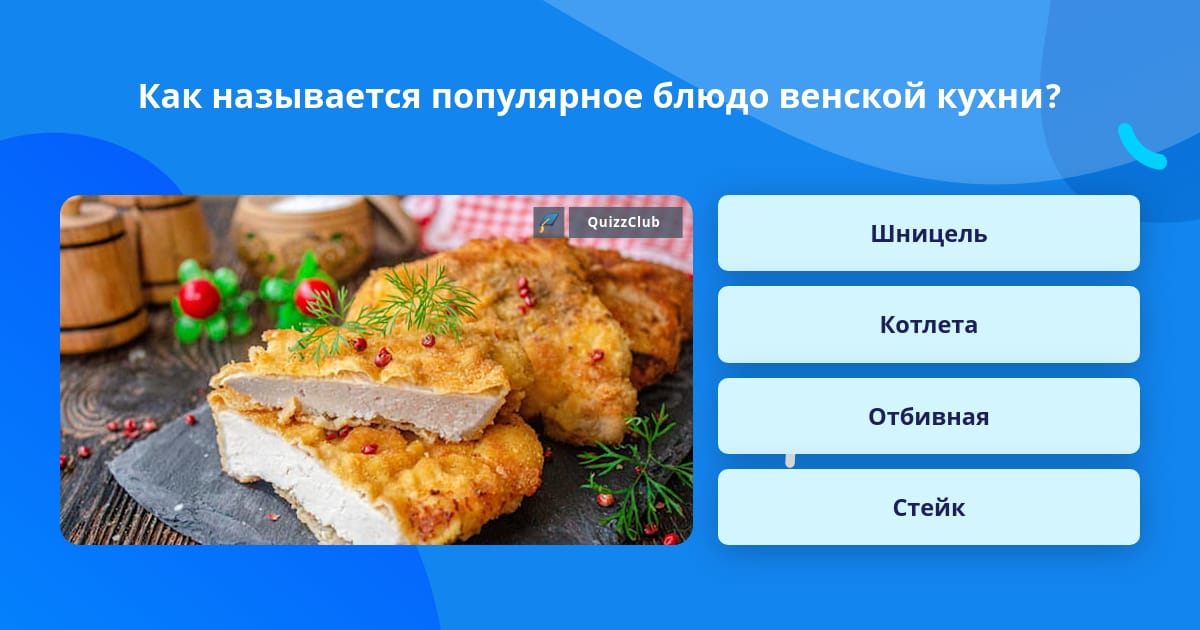 Как называется популярное блюдо венской кухни?

QuizzClub

Шницель

Котлета

Отбивная

Стейк